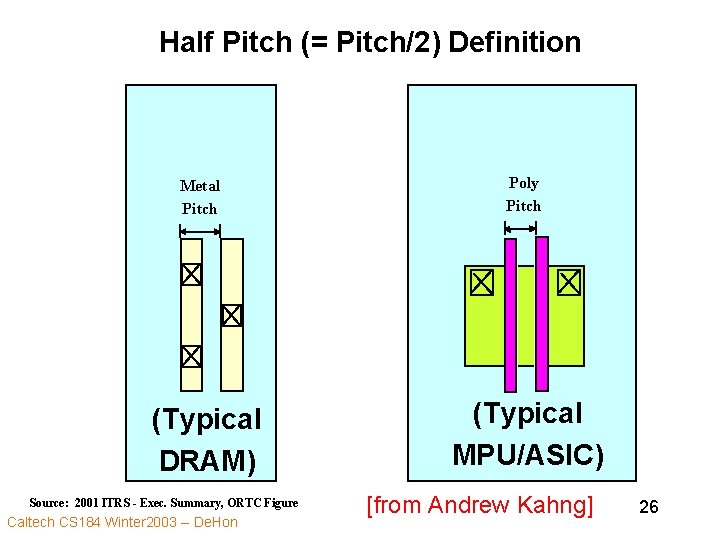 Half Pitch (= Pitch/2) Definition

Metal Pitch

(Typical DRAM)

Poly Pitch

(Typical MPU/ASIC)

Source: 2001 ITRS - Exec. Summary, ORTC Figure

[from Andrew Kahng]

26

Caltech CS184 Winter2003 – DeHon